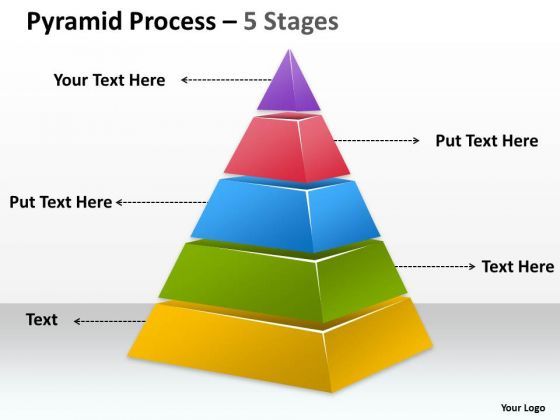 Pyramid Process – 5 Stages

Your Text Here

Put Text Here

Put Text Here

Text Here

Text

Your Logo